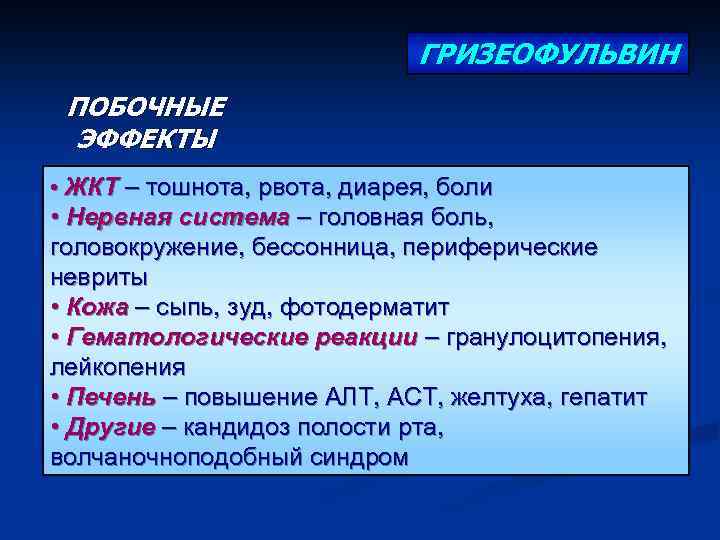 ГРИЗЕОФУЛЬВИН

ПОБОЧНЫЕ ЭФФЕКТЫ

• ЖКТ – тошнота, рвота, диарея, боли
• Нервная система – головная боль, головокружение, бессонница, периферические невриты
• Кожа – сыпь, зуд, фотодерматит
• Гематологические реакции – гранулоцитопения, лейкопения
• Печень – повышение АЛТ, АСТ, желтуха, гепатит
• Другие – кандидоз полости рта, волчаночноподобный синдром